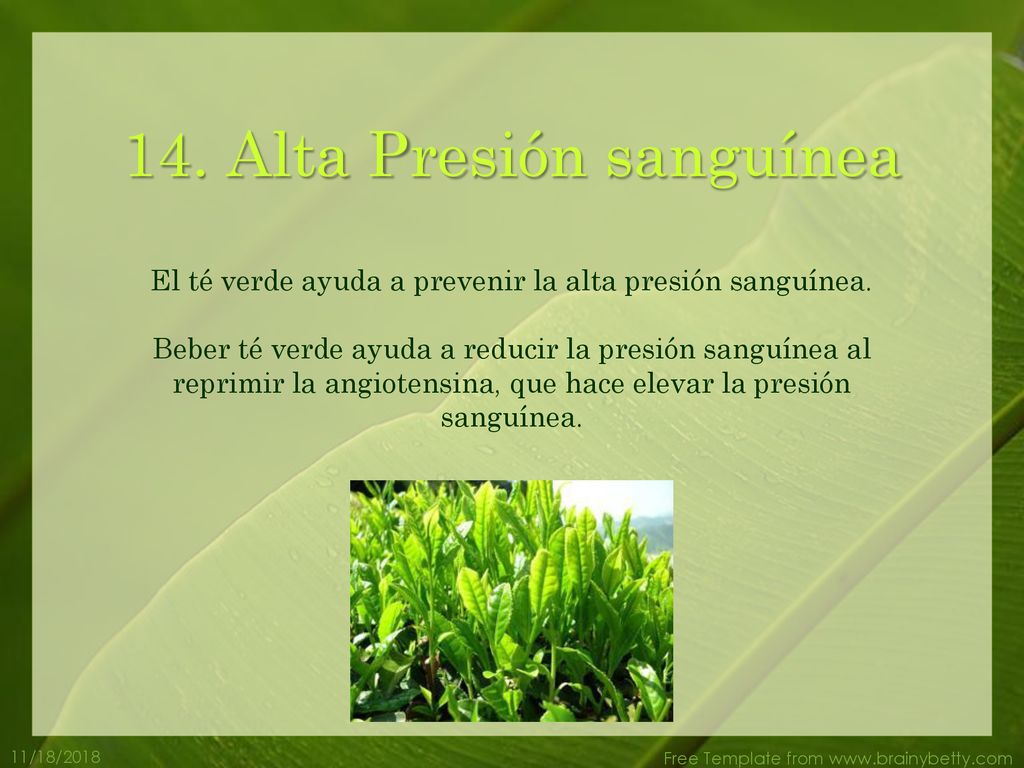 14. Alta Presión sanguínea

El té verde ayuda a prevenir la alta presión sanguínea.

Beber té verde ayuda a reducir la presión sanguínea al reprimir la angiotensina, que hace elevar la presión sanguínea.

11/18/2018

Free Template from www.brainybetty.com